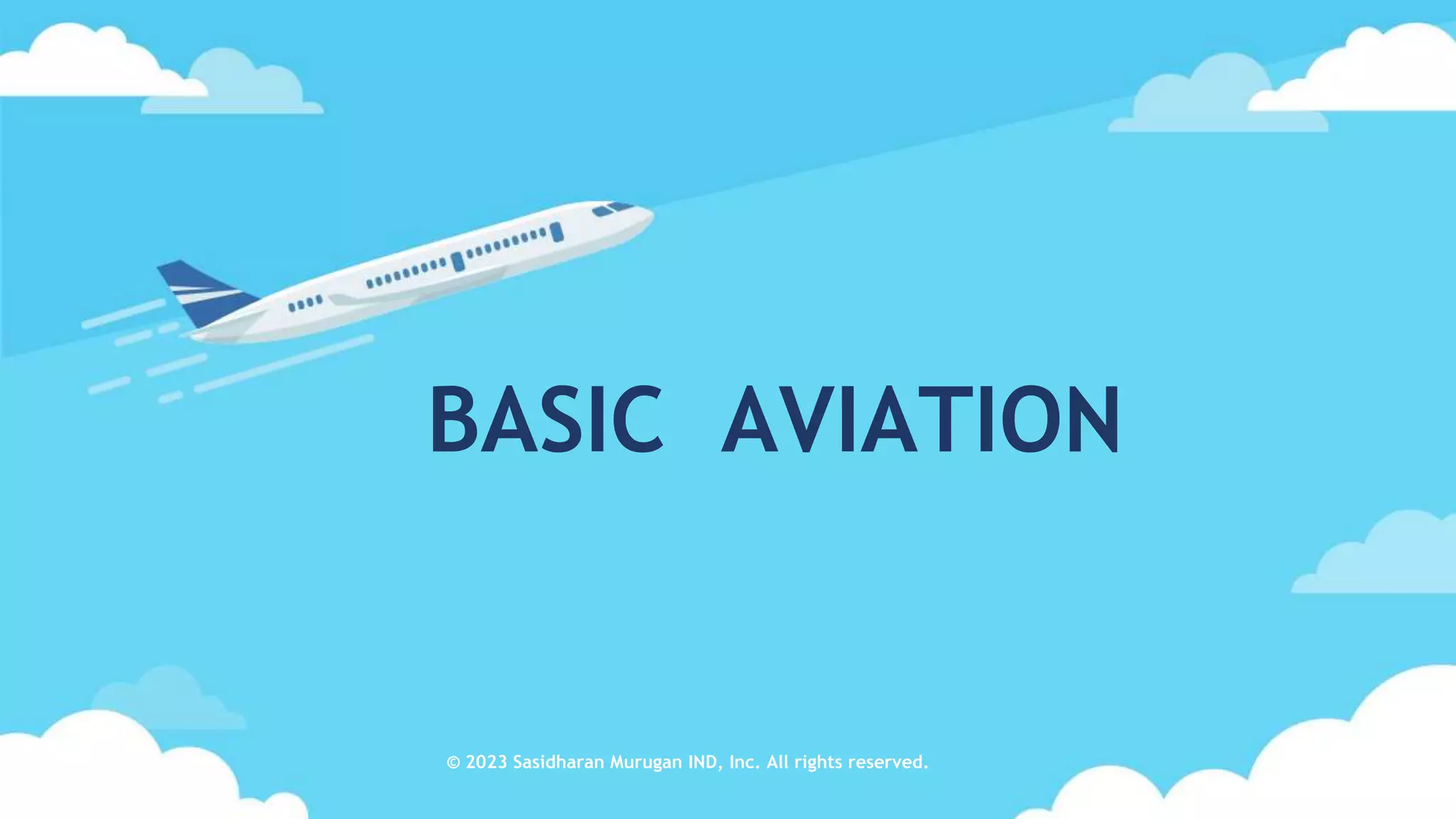 BASIC AVIATION

© 2023 Sasidharan Murugan IND, Inc. All rights reserved.